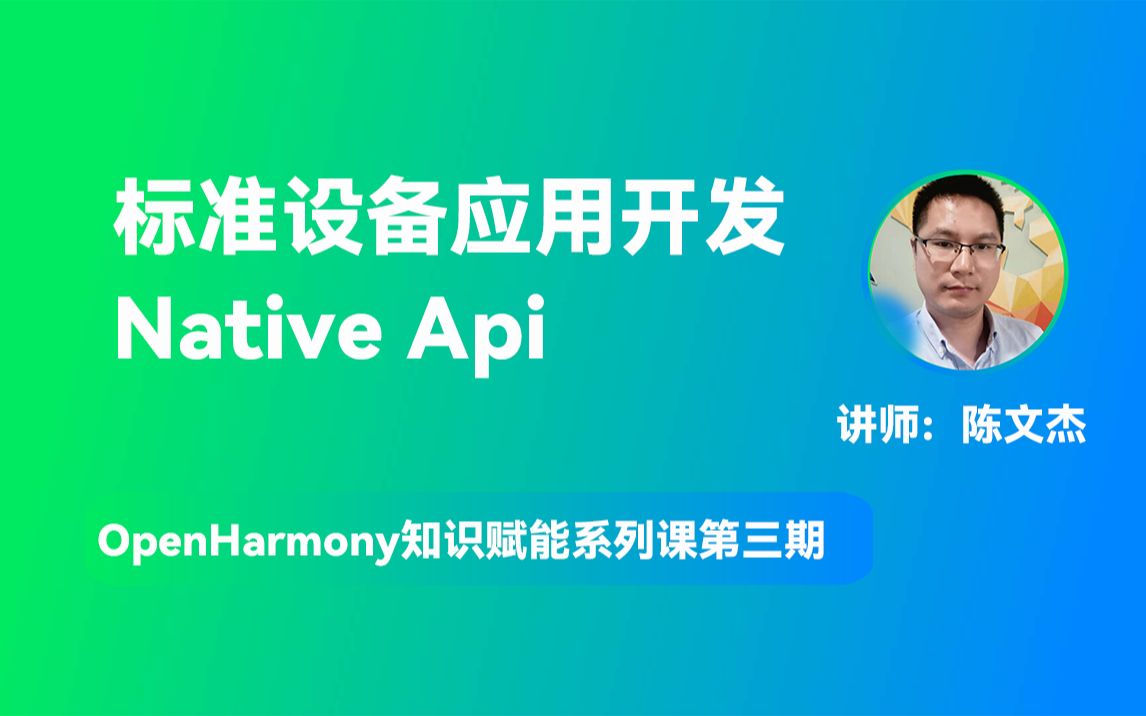 标准设备应用开发
Native Api

讲师：陈文杰

OpenHarmony知识赋能系列课第三期